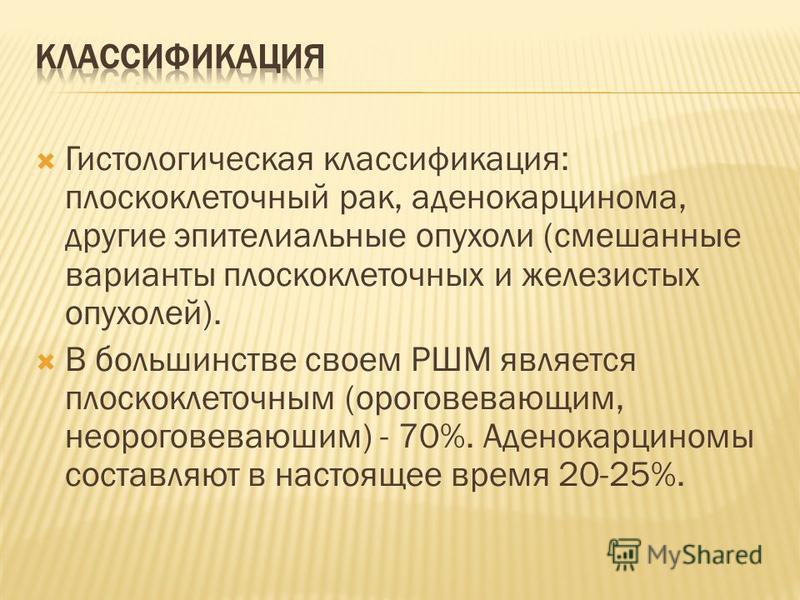 КЛАССИФИКАЦИЯ

Гистологическая классификация: плоскоклеточный рак, аденокарцинома, другие эпителиальные опухоли (смешанные варианты плоскоклеточных и железистых опухолей).

В большинстве своем РШМ является плоскоклеточным (ороговевающим, неороговеваюшим) - 70%. Аденокарциномы составляют в настоящее время 20-25%.

MyShared